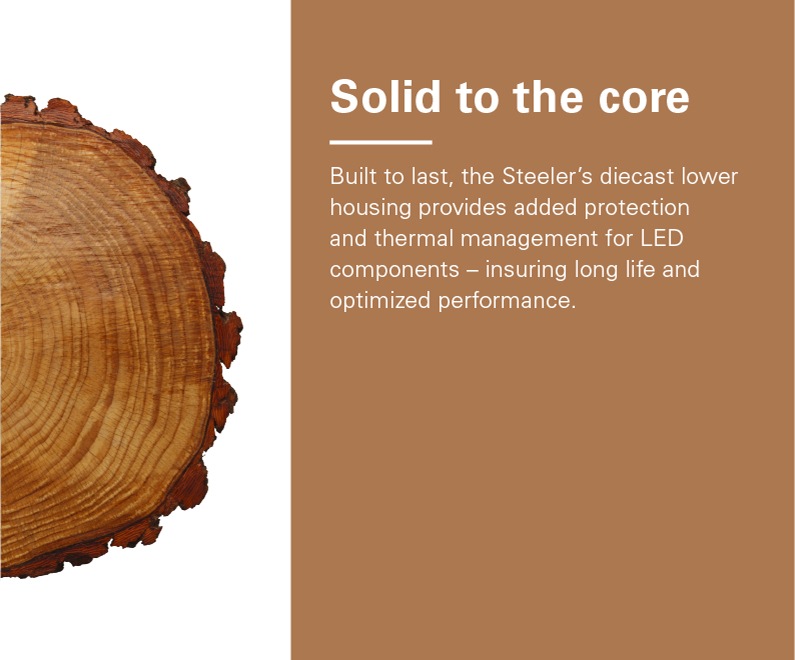 Solid to the core

Built to last, the Steeler’s diecast lower housing provides added protection and thermal management for LED components – insuring long life and optimized performance.